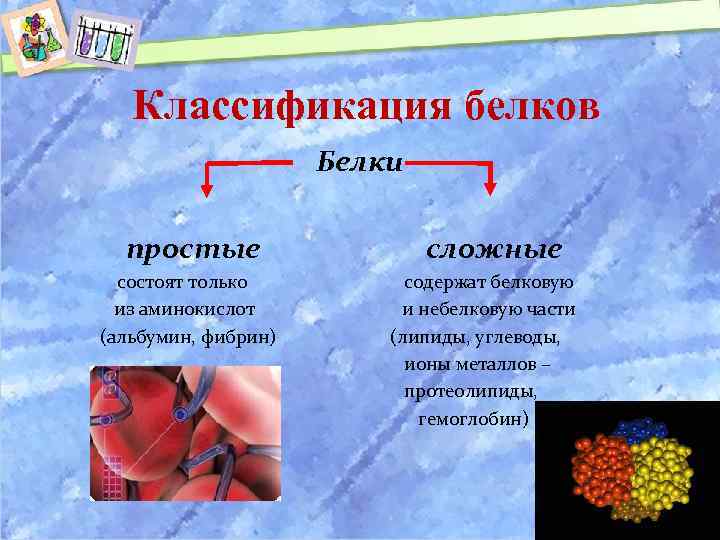 Классификация белков

Белки

простые
состоят только из аминокислот (альбумин, фибрин)

сложные
содержат белковую и небелковую части (липиды, углеводы, ионы металлов – протеолипиды, гемоглобин)